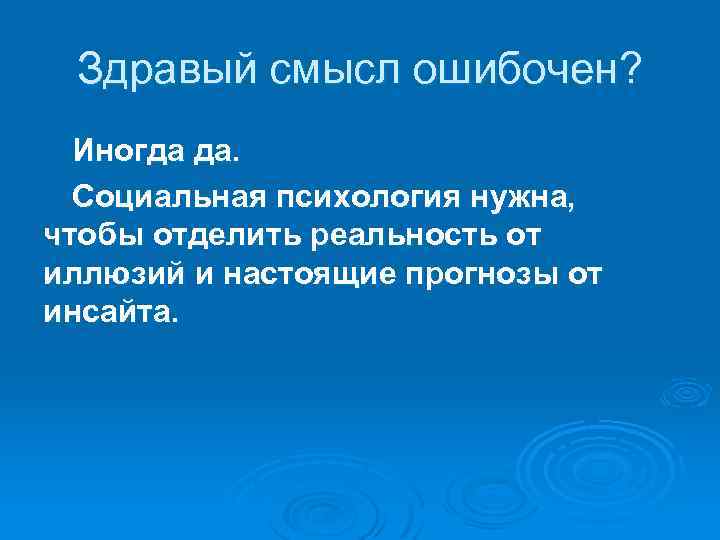 Здравый смысл ошибочен?

Иногда да.

Социальная психология нужна, чтобы отделить реальность от иллюзий и настоящие прогнозы от инсайта.